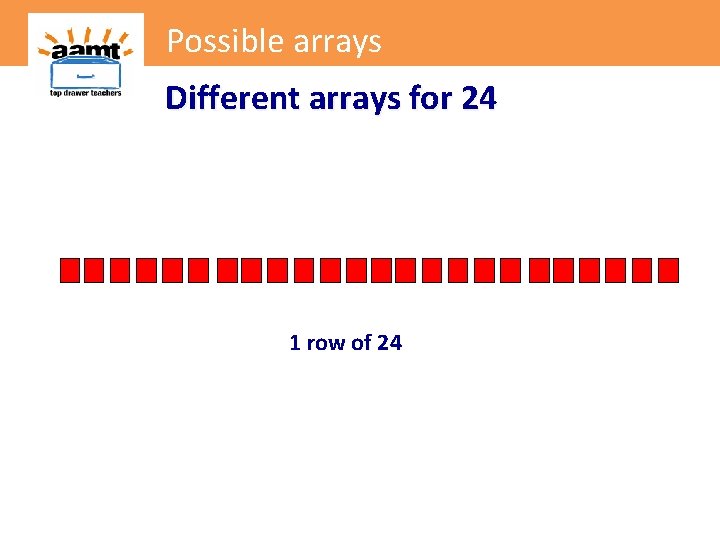 aamt
top drawer teachers

Possible arrays

Different arrays for 24

1 row of 24